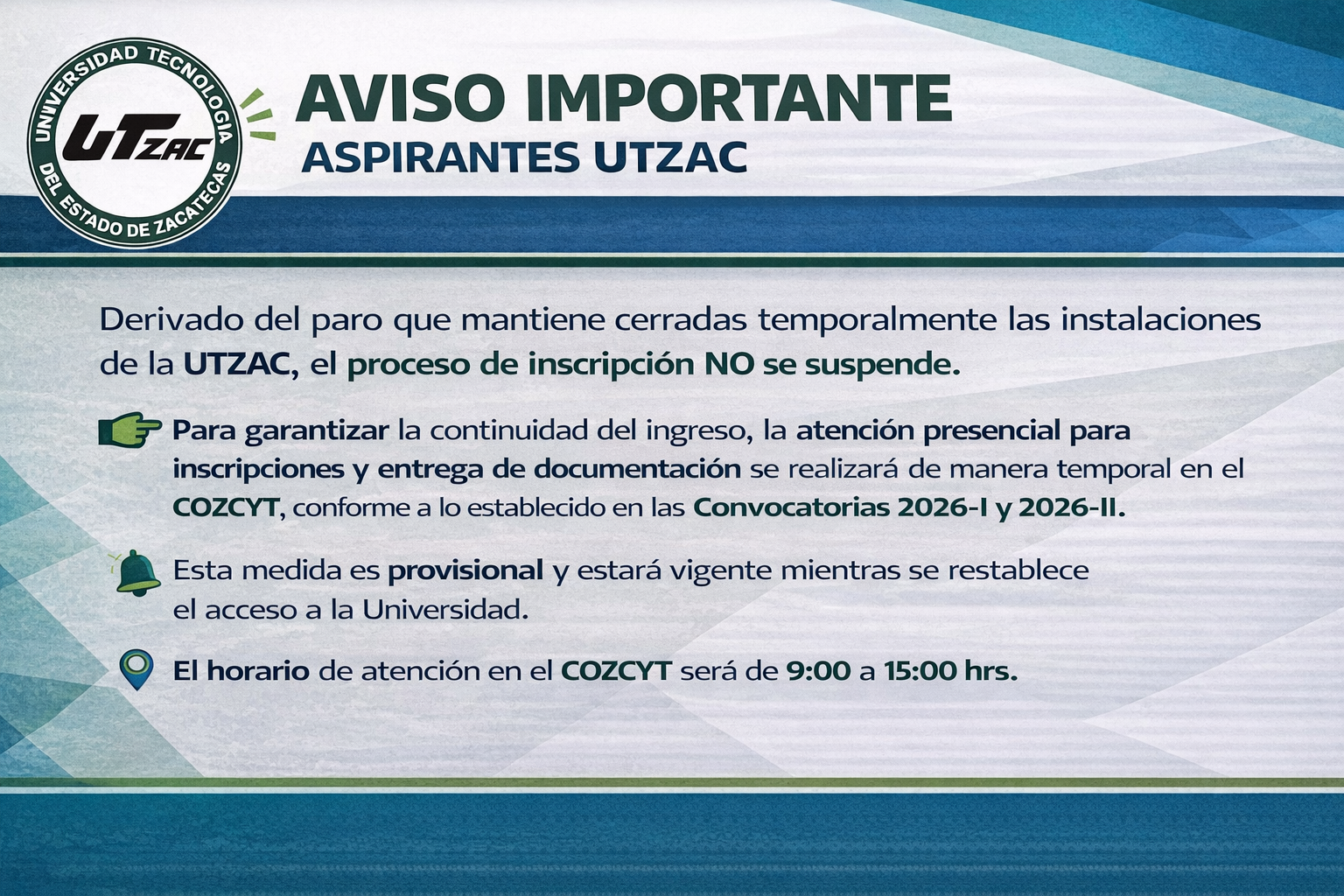 UNIVERSIDAD TECNOLOGIA DEL ESTADO DE ZACATECAS
UTZAC

AVISO IMPORTANTE
ASPIRANTES UTZAC

Derivado del paro que mantiene cerradas temporalmente las instalaciones de la UTZAC, el proceso de inscripción NO se suspende.

Para garantizar la continuidad del ingreso, la atención presencial para inscripciones y entrega de documentación se realizará de manera temporal en el COZCYT, conforme a lo establecido en las Convocatorias 2026-I y 2026-II.

Esta medida es provisional y estará vigente mientras se restablece el acceso a la Universidad.

El horario de atención en el COZCYT será de 9:00 a 15:00 hrs.